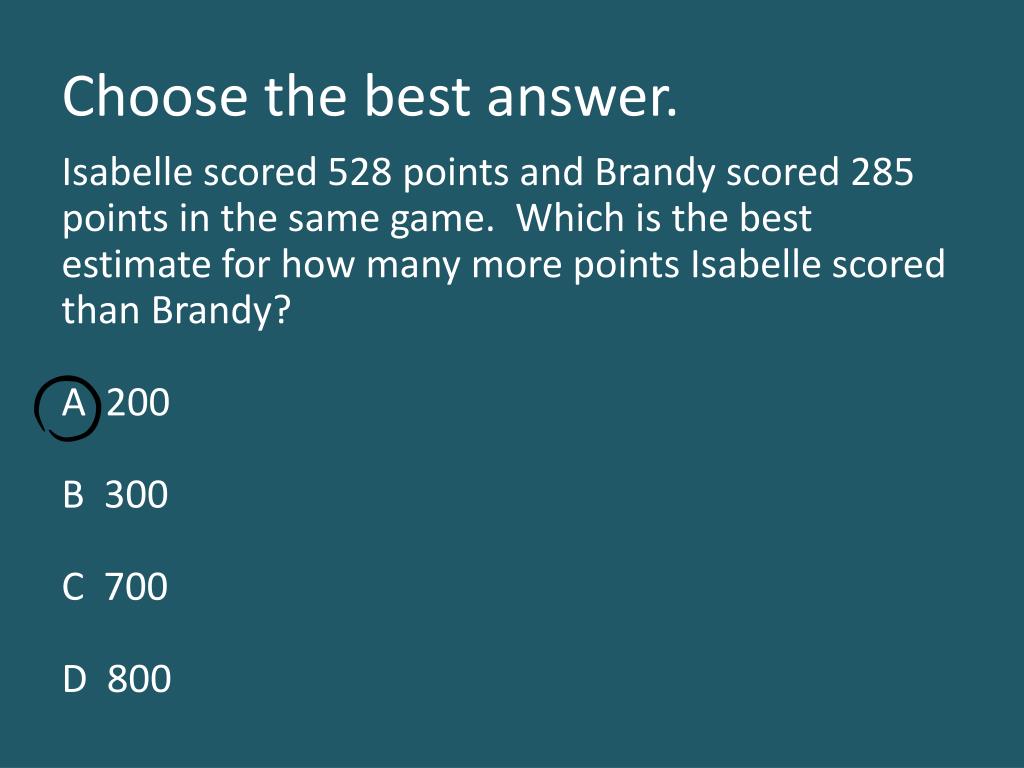 Choose the best answer.

Isabelle scored 528 points and Brandy scored 285 points in the same game. Which is the best estimate for how many more points Isabelle scored than Brandy?

A 200

B 300

C 700

D 800